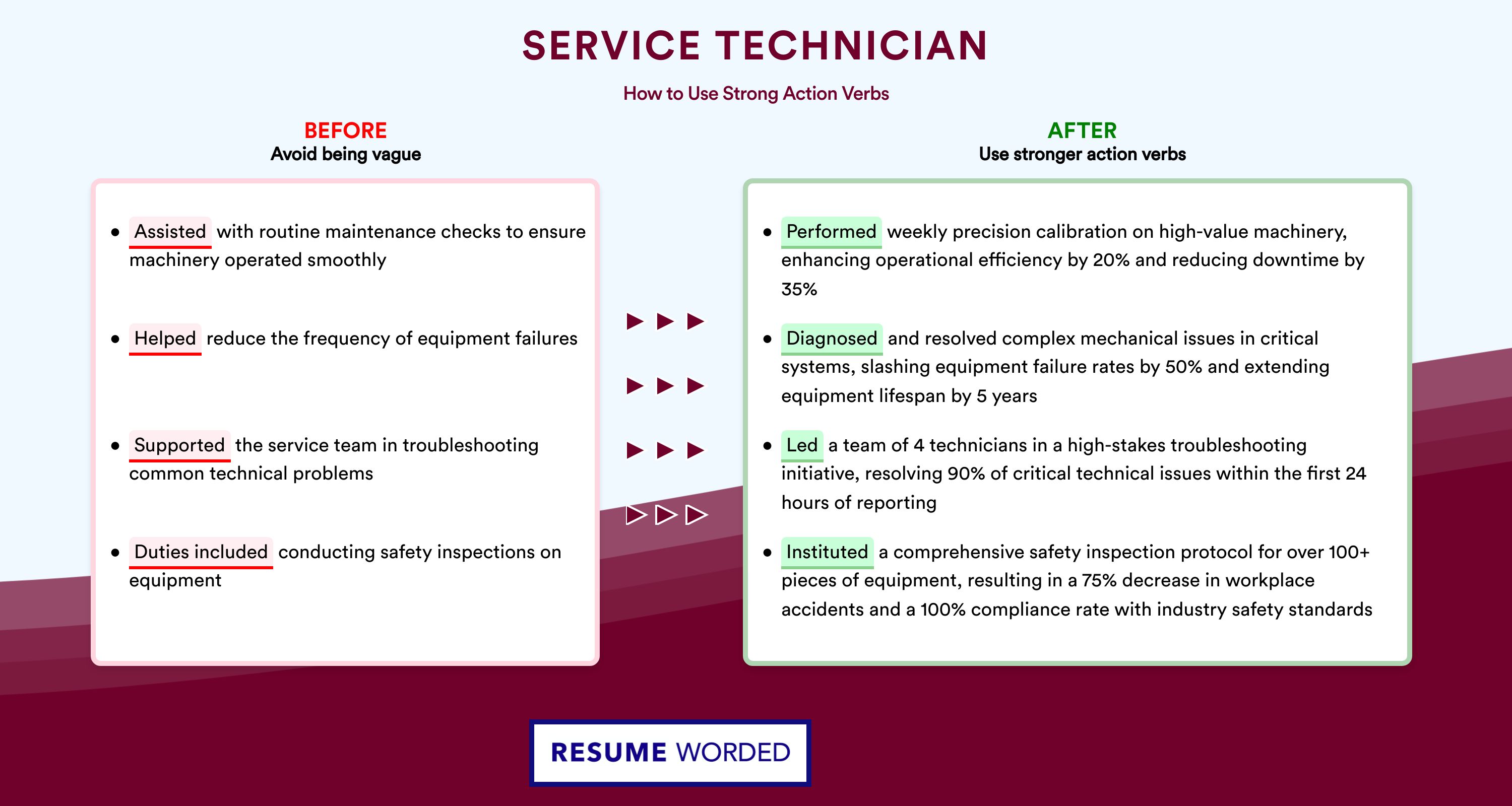 SERVICE TECHNICIAN

How to Use Strong Action Verbs

BEFORE
Avoid being vague

- Assisted with routine maintenance checks to ensure machinery operated smoothly
- Helped reduce the frequency of equipment failures
- Supported the service team in troubleshooting common technical problems
- Duties included conducting safety inspections on equipment

AFTER
Use stronger action verbs

- Performed weekly precision calibration on high-value machinery, enhancing operational efficiency by 20% and reducing downtime by 35%
- Diagnosed and resolved complex mechanical issues in critical systems, slashing equipment failure rates by 50% and extending equipment lifespan by 5 years
- Led a team of 4 technicians in a high-stakes troubleshooting initiative, resolving 90% of critical technical issues within the first 24 hours of reporting
- Instituted a comprehensive safety inspection protocol for over 100+ pieces of equipment, resulting in a 75% decrease in workplace accidents and a 100% compliance rate with industry safety standards

RESUME WORDED